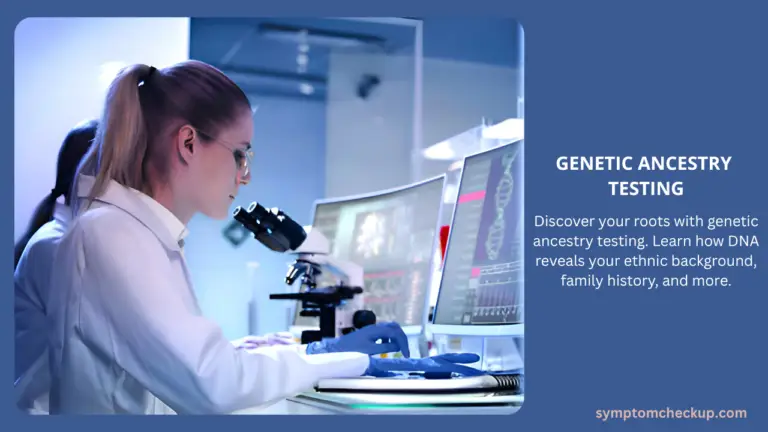 GENETIC ANCESTRY TESTING

Discover your roots with genetic ancestry testing. Learn how DNA reveals your ethnic background, family history, and more.

symptomcheckup.com